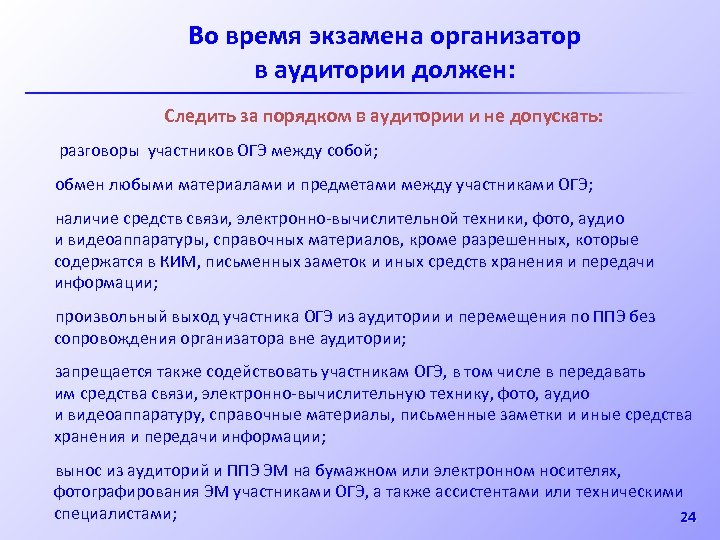 Во время экзамена организатор в аудитории должен:

Следить за порядком в аудитории и не допускать:

разговоры участников ОГЭ между собой;

обмен любыми материалами и предметами между участниками ОГЭ;

наличие средств связи, электронно-вычислительной техники, фото, аудио и видеоаппаратуры, справочных материалов, кроме разрешенных, которые содержатся в КИМ, письменных заметок и иных средств хранения и передачи информации;

произвольный выход участника ОГЭ из аудитории и перемещения по ППЭ без сопровождения организатора вне аудитории;

запрещается также содействовать участникам ОГЭ, в том числе в передавать им средства связи, электронно-вычислительную технику, фото, аудио и видеоаппаратуру, справочные материалы, письменные заметки и иные средства хранения и передачи информации;

вынос из аудиторий и ППЭ ЭМ на бумажном или электронном носителях, фотографирования ЭМ участниками ОГЭ, а также ассистентами или техническими специалистами;

24